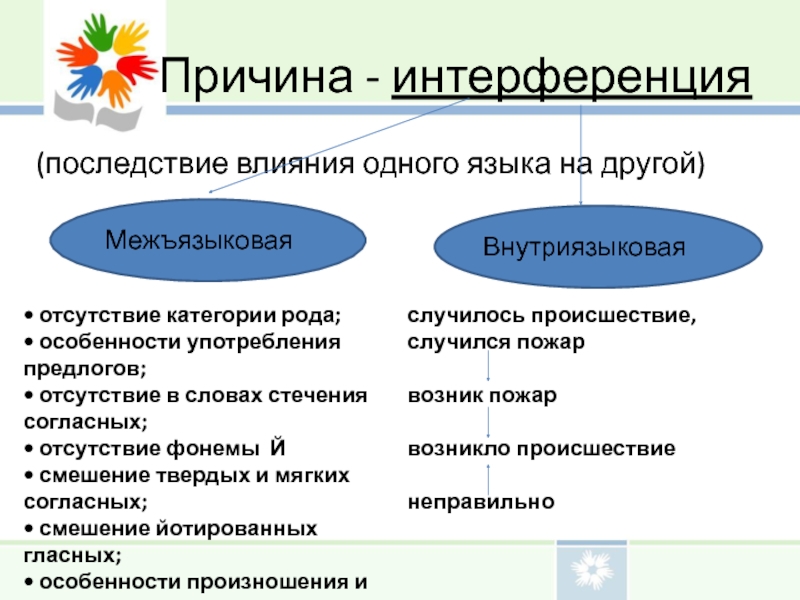 Причина - интерференция

(последствие влияния одного языка на другой)

Межъязыковая

Внутриязыковая

• отсутствие категории рода;
• особенности употребления предлогов;
• отсутствие в словах стечения согласных;
• отсутствие фонемы Й
• смешение твердых и мягких согласных;
• смешение йотированных гласных;
• особенности произношения и

случилось происшествие,
случился пожар

возник пожар

возникло происшествие

неправильно